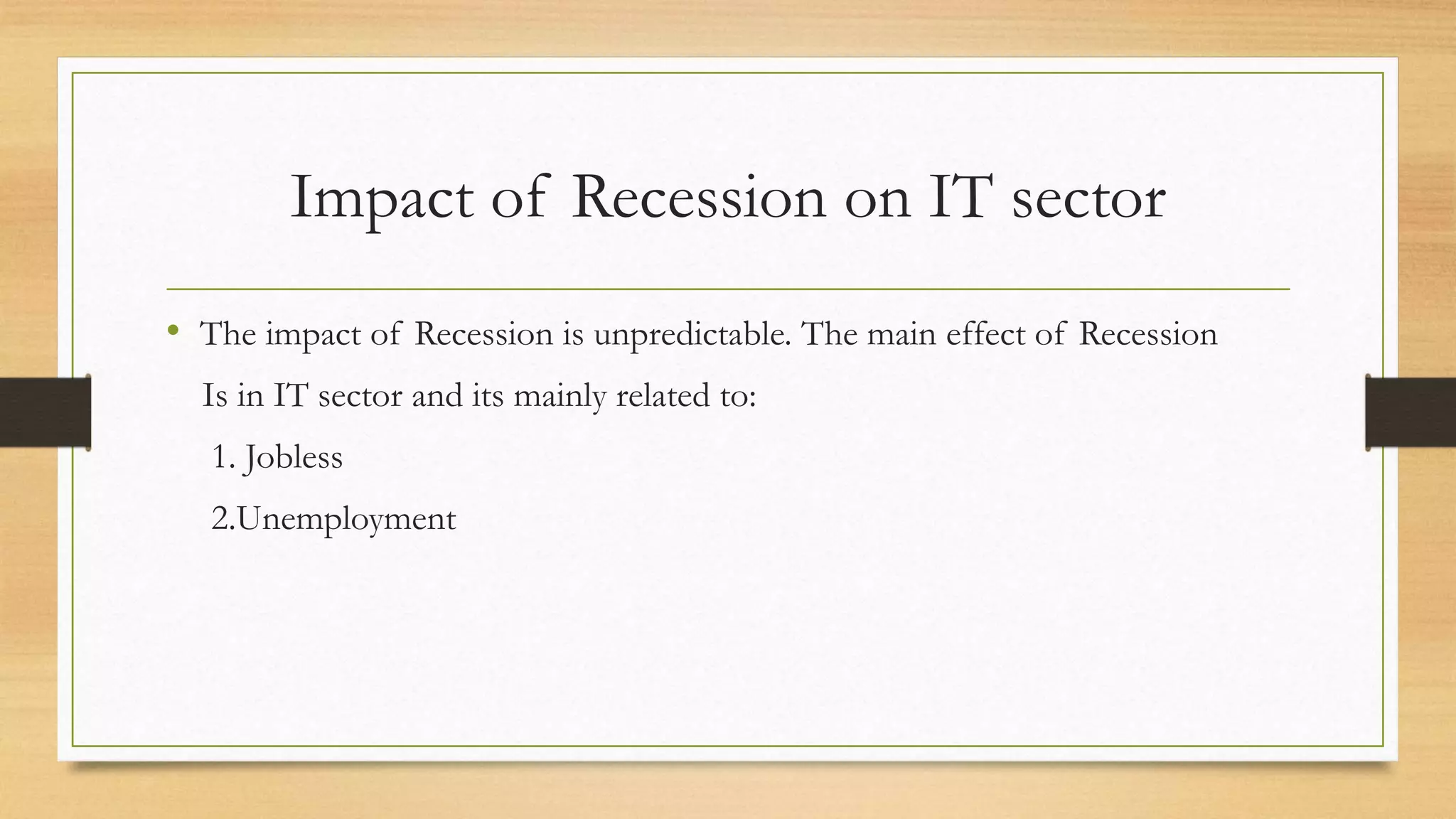 Impact of Recession on IT sector

• The impact of Recession is unpredictable. The main effect of Recession Is in IT sector and its mainly related to:

1. Jobless

2.Unemployment